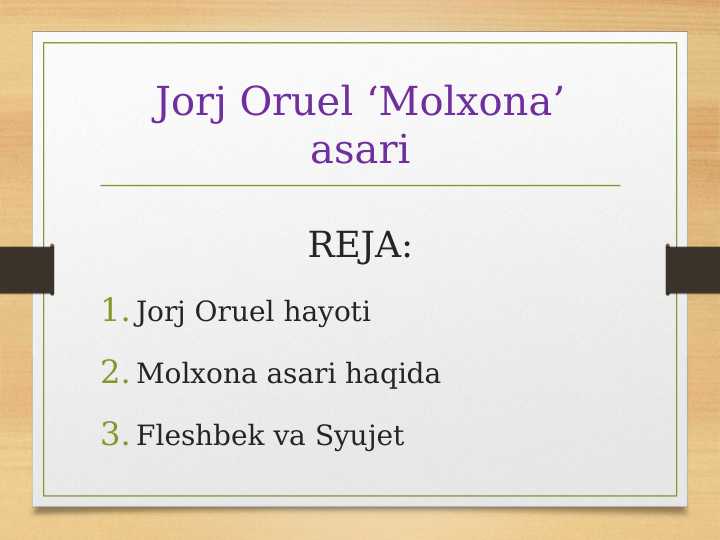 Jorj Oruel ‘Molxona’ asari

REJA:

1. Jorj Oruel hayoti
2. Molxona asari haqida
3. Fleshbek va Syujet